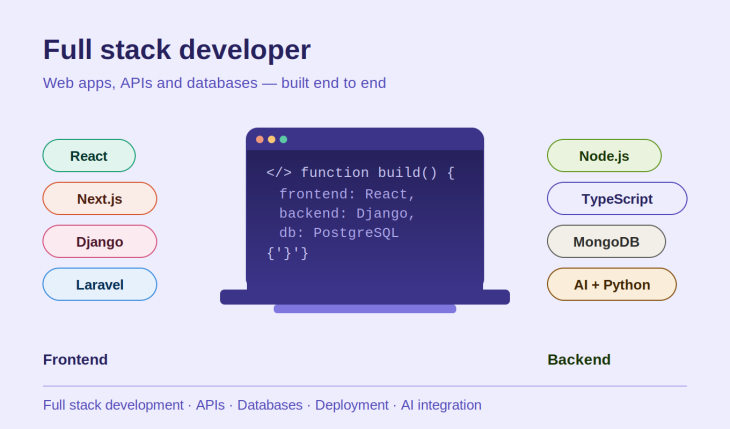 Full stack developer

Web apps, APIs and databases — built end to end

React
Next.js
Django
Laravel

</> function build() {
frontend: React,
backend: Django,
db: PostgreSQL
{'}'}

Node.js
TypeScript
MongoDB
AI + Python

Frontend

Backend

Full stack development · APIs · Databases · Deployment · AI integration